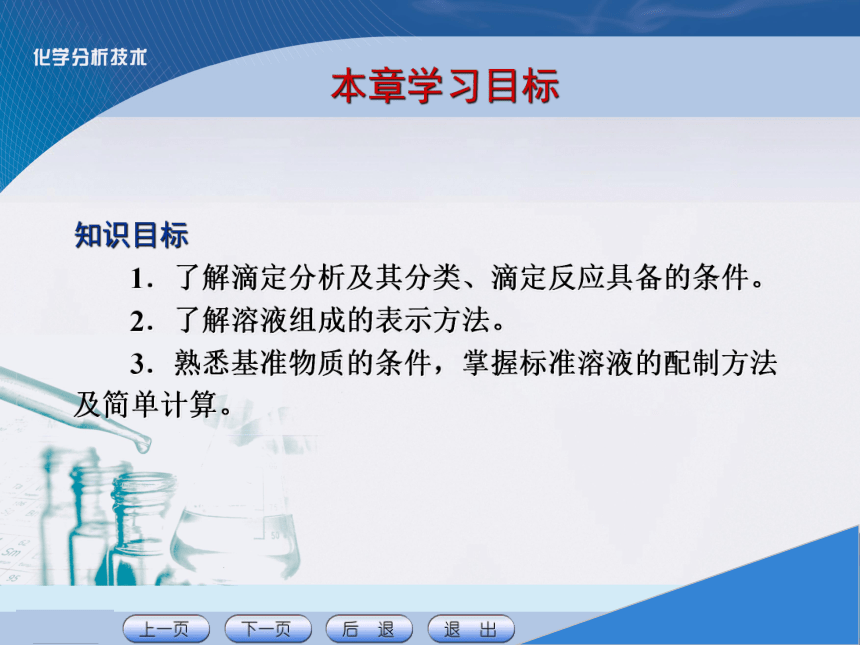 化学分析技术

本章学习目标

知识目标

1．了解滴定分析及其分类、滴定反应具备的条件。

2．了解溶液组成的表示方法。

3．熟悉基准物质的条件，掌握标准溶液的配制方法及简单计算。

上一页 下一页 后 退 退 出